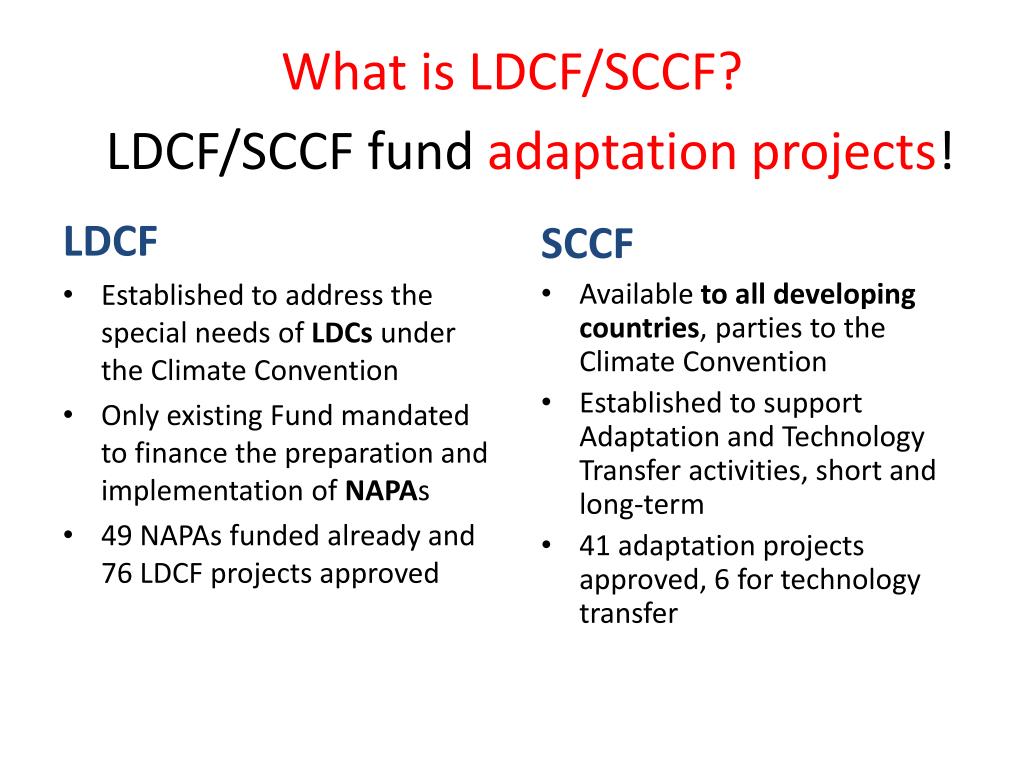 What is LDCF/SCCF?
LDCF/SCCF fund adaptation projects!

LDCF
• Established to address the special needs of LDCs under the Climate Convention
• Only existing Fund mandated to finance the preparation and implementation of NAPAs
• 49 NAPAs funded already and 76 LDCF projects approved

SCCF
• Available to all developing countries, parties to the Climate Convention
• Established to support Adaptation and Technology Transfer activities, short and long-term
• 41 adaptation projects approved, 6 for technology transfer